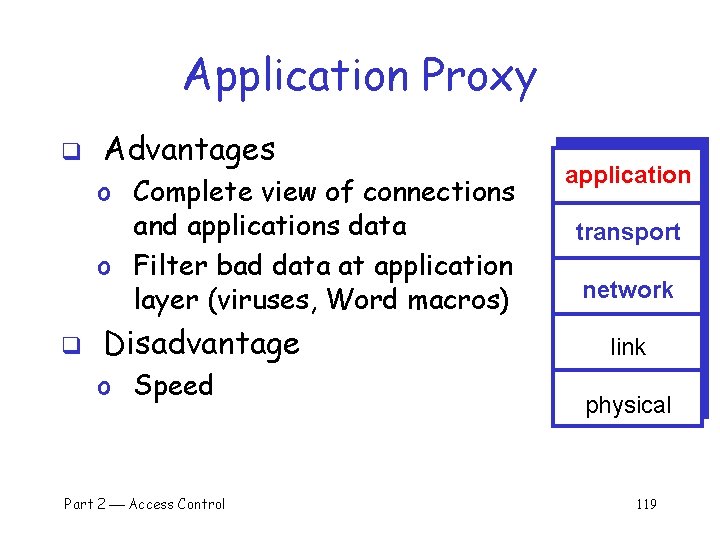 Application Proxy

❑ Advantages
o Complete view of connections and applications data
o Filter bad data at application layer (viruses, Word macros)

❑ Disadvantage
o Speed

application
transport
network
link
physical

Part 2 — Access Control

119